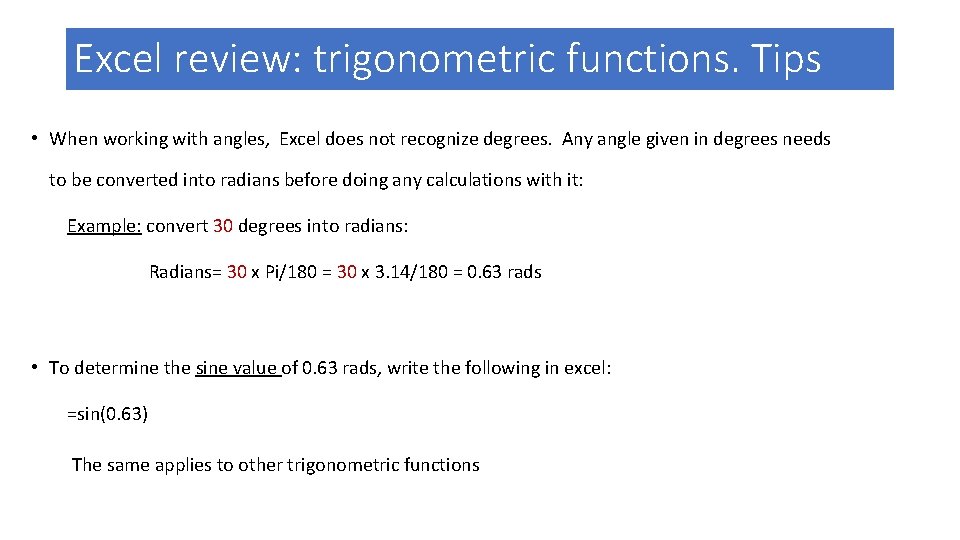 Excel review: trigonometric functions. Tips

• When working with angles, Excel does not recognize degrees. Any angle given in degrees needs to be converted into radians before doing any calculations with it:

Example: convert 30 degrees into radians:

Radians= 30 x Pi/180 = 30 x 3.14/180 = 0.63 rads

• To determine the sine value of 0.63 rads, write the following in excel:

=sin(0.63)

The same applies to other trigonometric functions